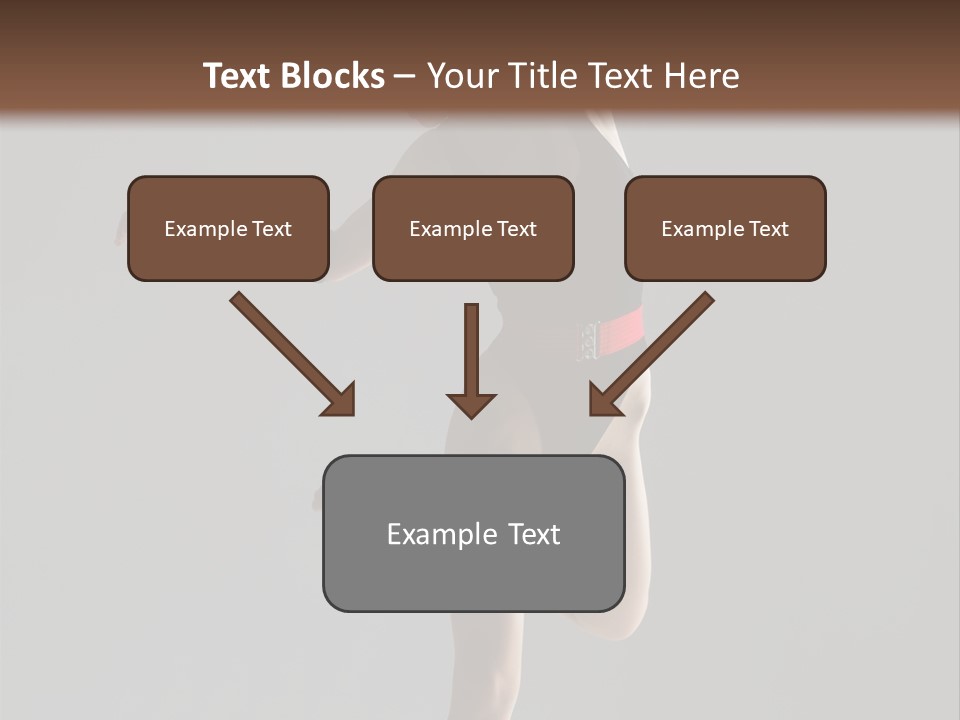 Text Blocks – Your Title Text Here

Example Text

Example Text

Example Text

Example Text